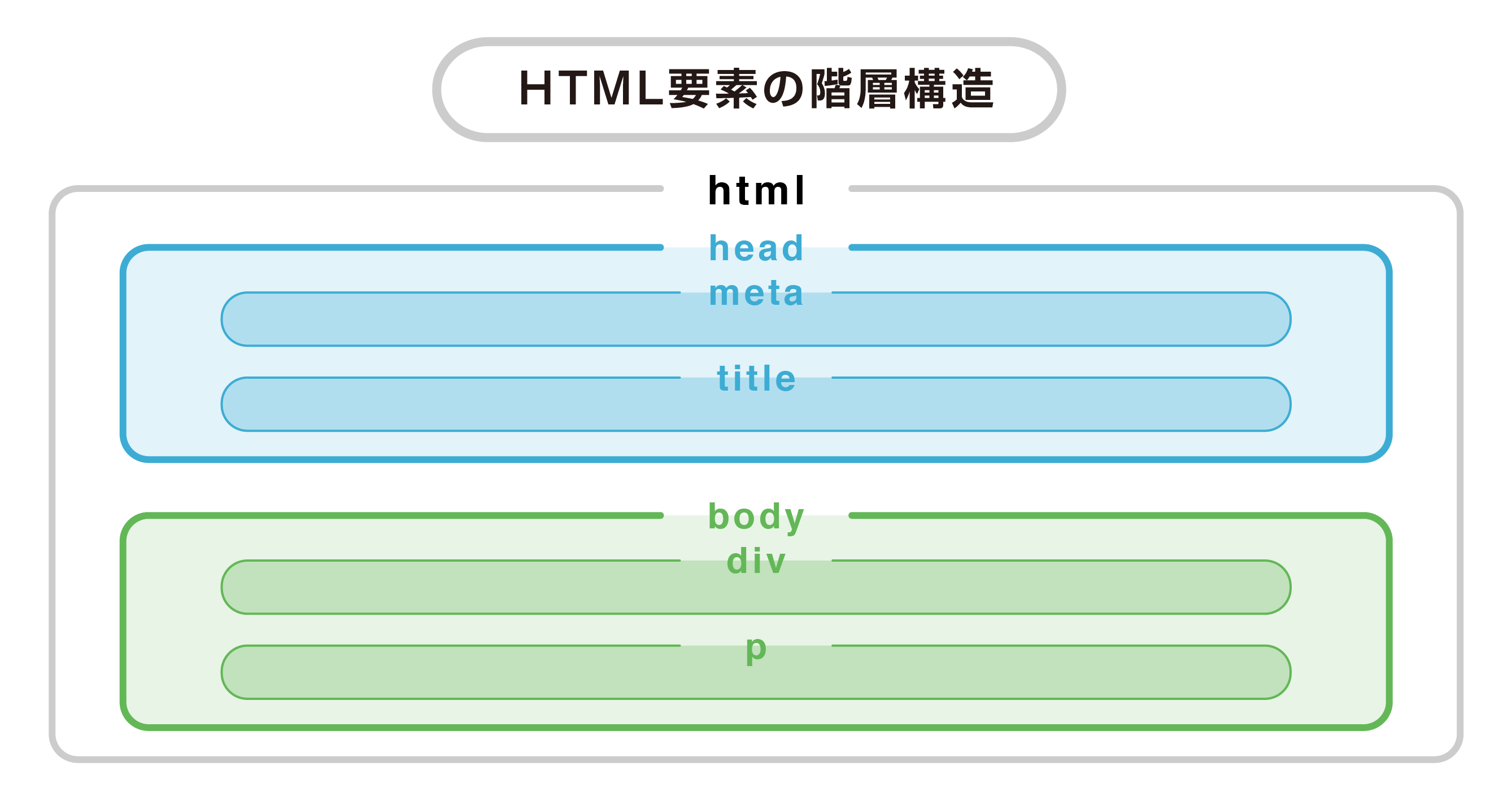 HTML要素の階層構造

html

head

meta

title

body

div

p